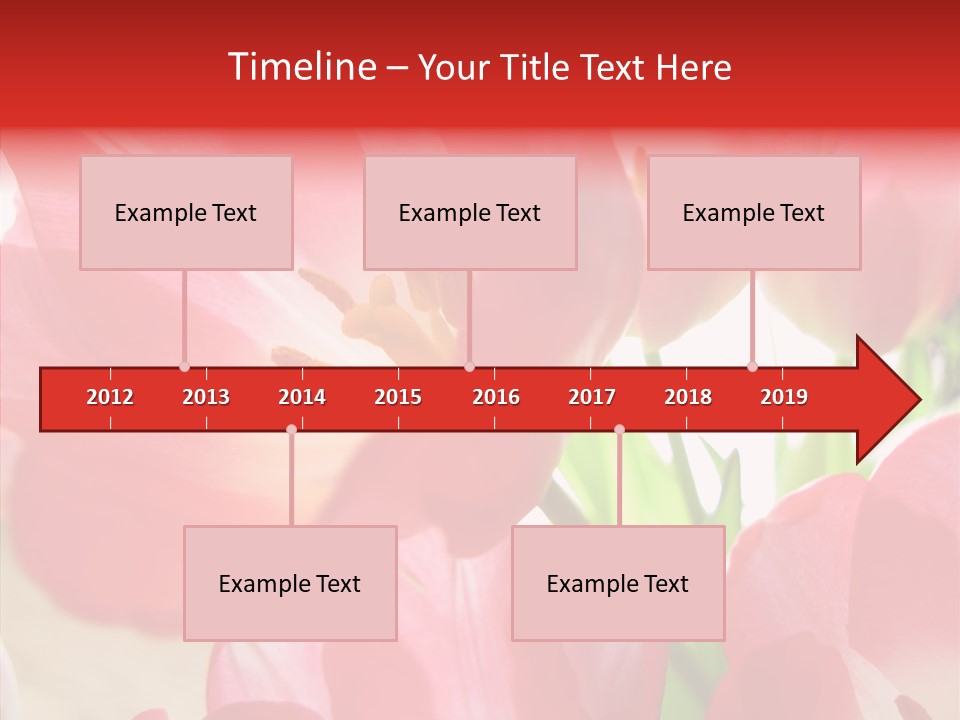 Timeline – Your Title Text Here

Example Text

Example Text

Example Text

2012 2013 2014 2015 2016 2017 2018 2019

Example Text

Example Text